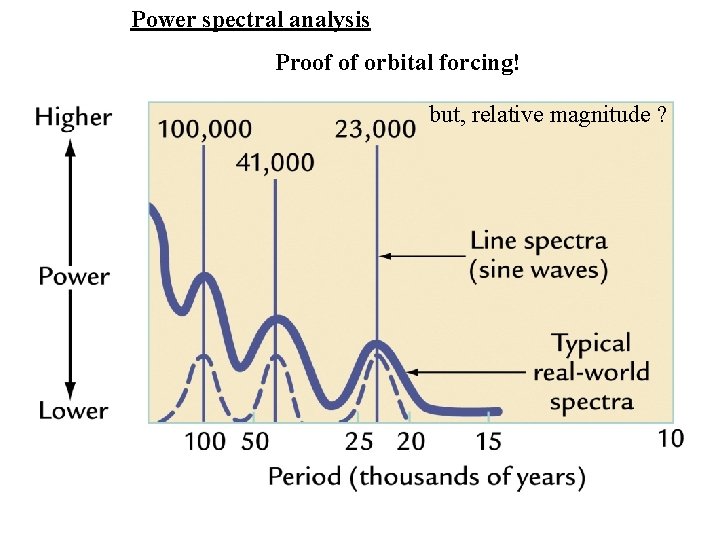 Power spectral analysis

Proof of orbital forcing!

but, relative magnitude ?

Higher

Power

Lower

100,000

41,000

23,000

Line spectra (sine waves)

Typical real-world spectra

100 50 25 20 15 10

Period (thousands of years)